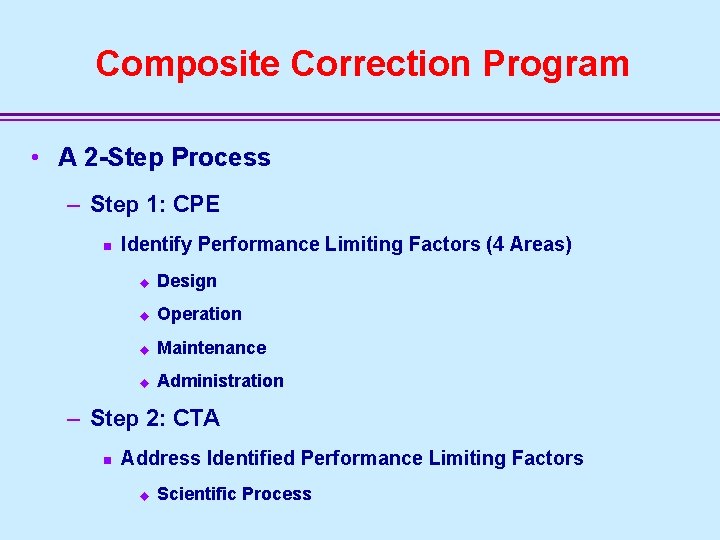 Composite Correction Program

• A 2-Step Process

– Step 1: CPE

▪ Identify Performance Limiting Factors (4 Areas)

◆ Design

◆ Operation

◆ Maintenance

◆ Administration

– Step 2: CTA

▪ Address Identified Performance Limiting Factors

◆ Scientific Process